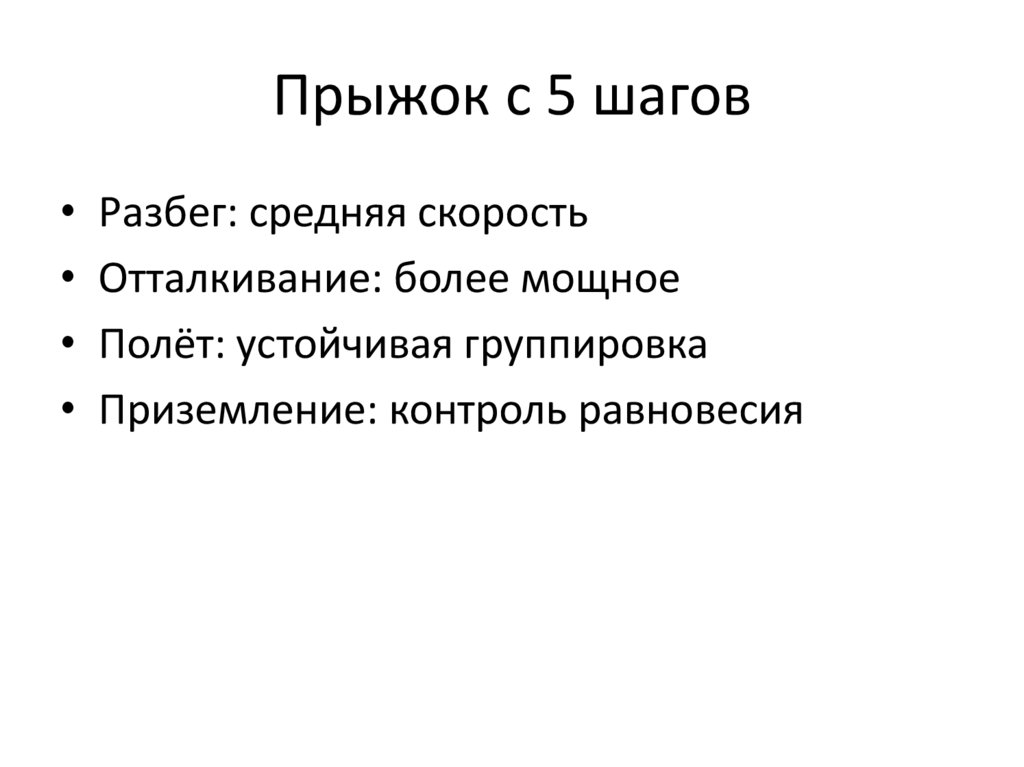 Прыжок с 5 шагов

• Разбег: средняя скорость
• Отталкивание: более мощное
• Полёт: устойчивая группировка
• Приземление: контроль равновесия